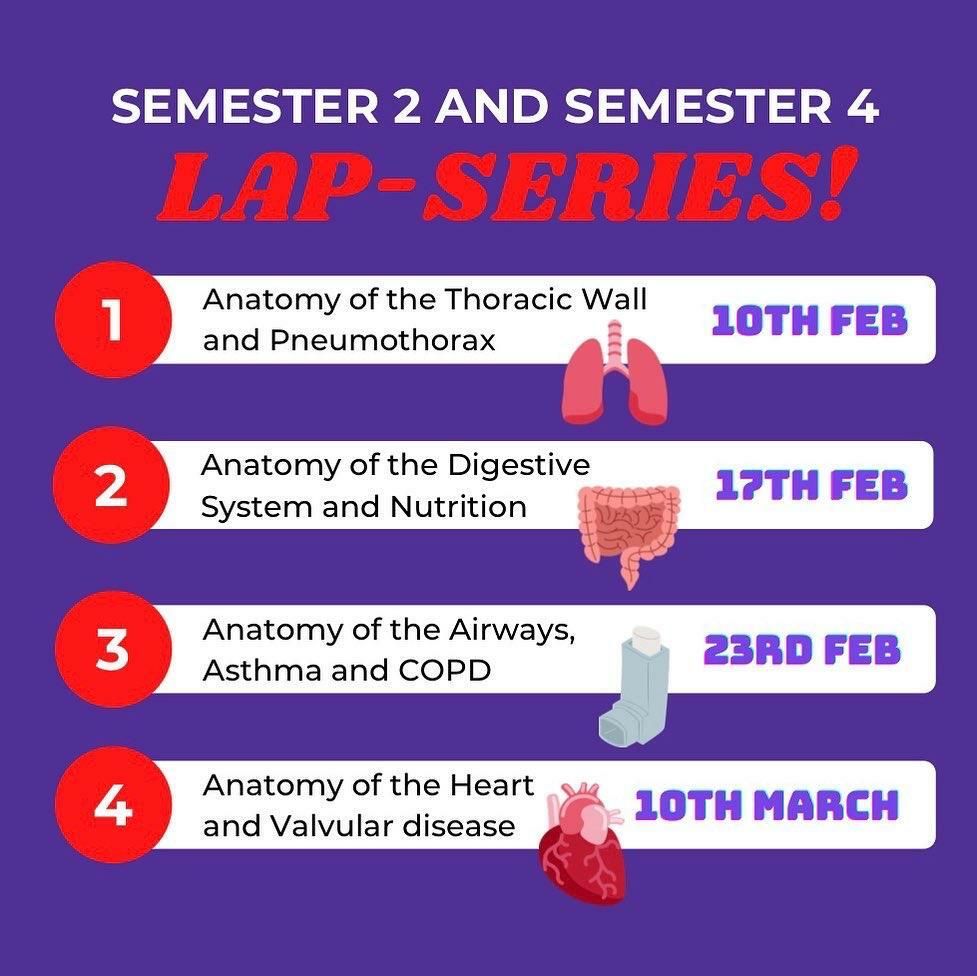 SEMESTER 2 AND SEMESTER 4
LAP-SERIES!

1 Anatomy of the Thoracic Wall and Pneumothorax 10TH FEB

2 Anatomy of the Digestive System and Nutrition 17TH FEB

3 Anatomy of the Airways, Asthma and COPD 23RD FEB

4 Anatomy of the Heart and Valvular disease 10TH MARCH